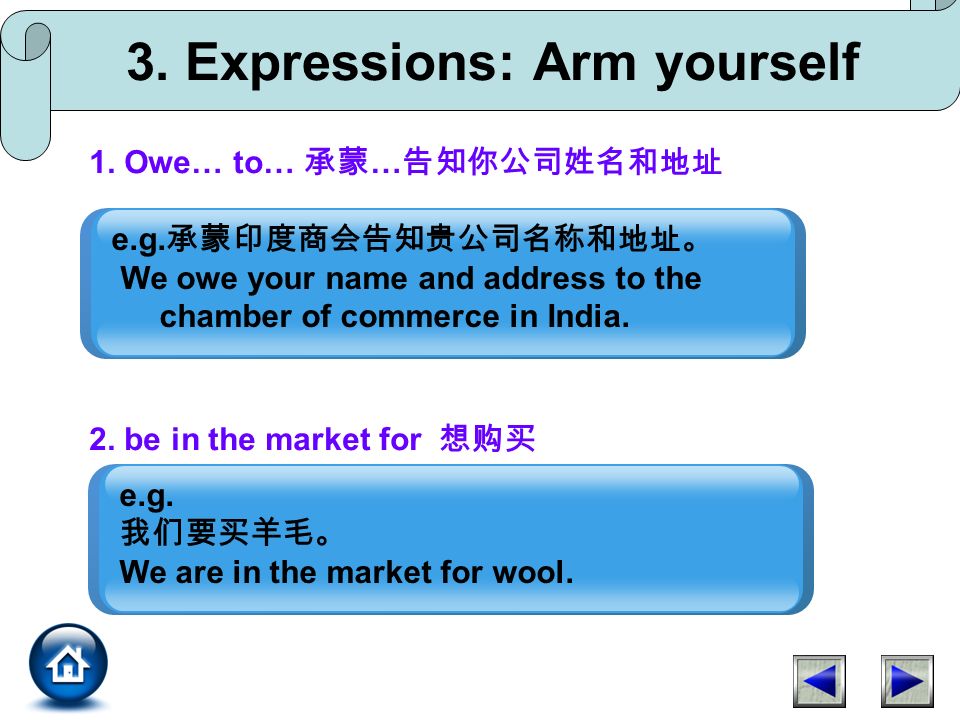 3. Expressions: Arm yourself

1. Owe… to… 承蒙…告知你公司姓名和地址

e.g.承蒙印度商会告知贵公司名称和地址。
We owe your name and address to the chamber of commerce in India.

2. be in the market for 想购买

e.g.
我们要买羊毛。
We are in the market for wool.